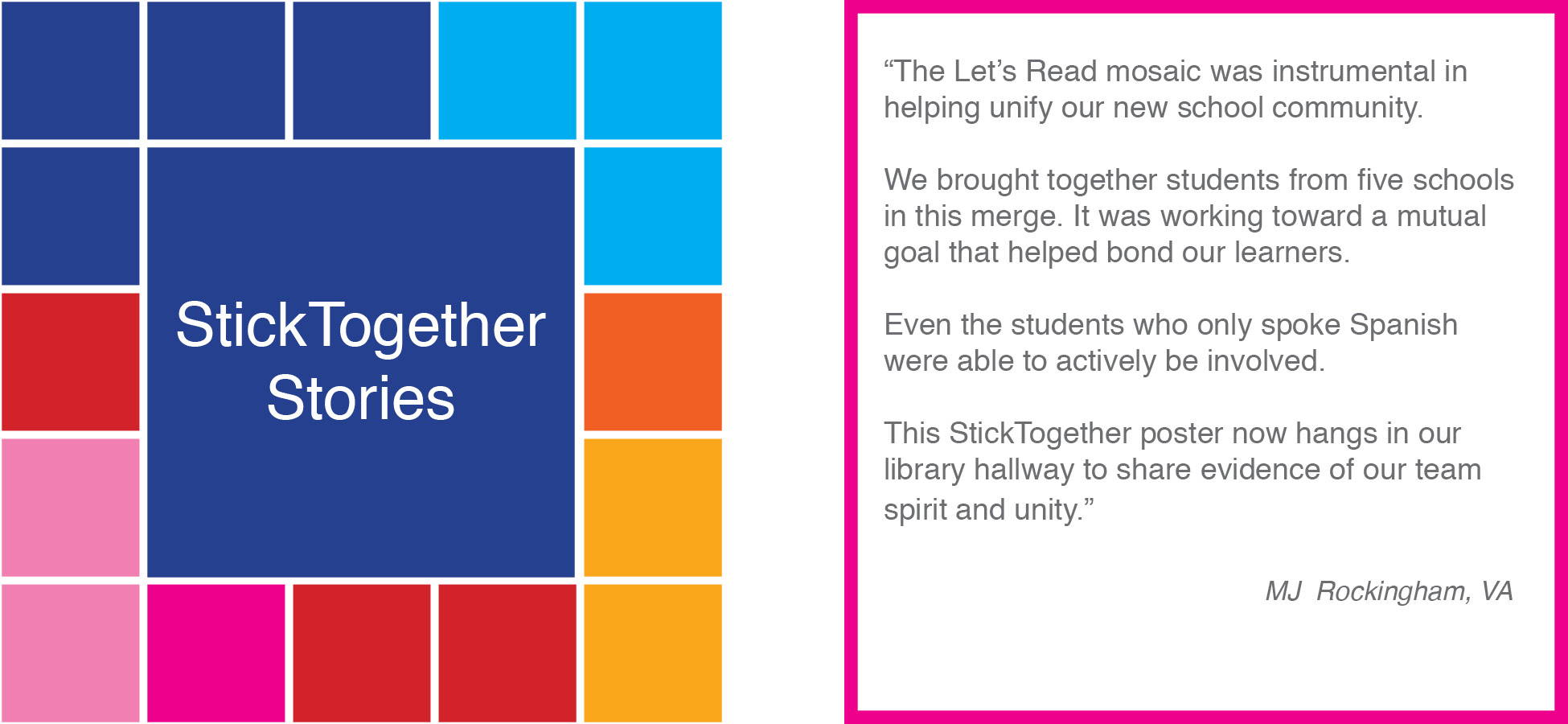 StickTogether Stories

“The Let’s Read mosaic was instrumental in helping unify our new school community.

We brought together students from five schools in this merge. It was working toward a mutual goal that helped bond our learners.

Even the students who only spoke Spanish were able to actively be involved.

This StickTogether poster now hangs in our library hallway to share evidence of our team spirit and unity.”

MJ Rockingham, VA